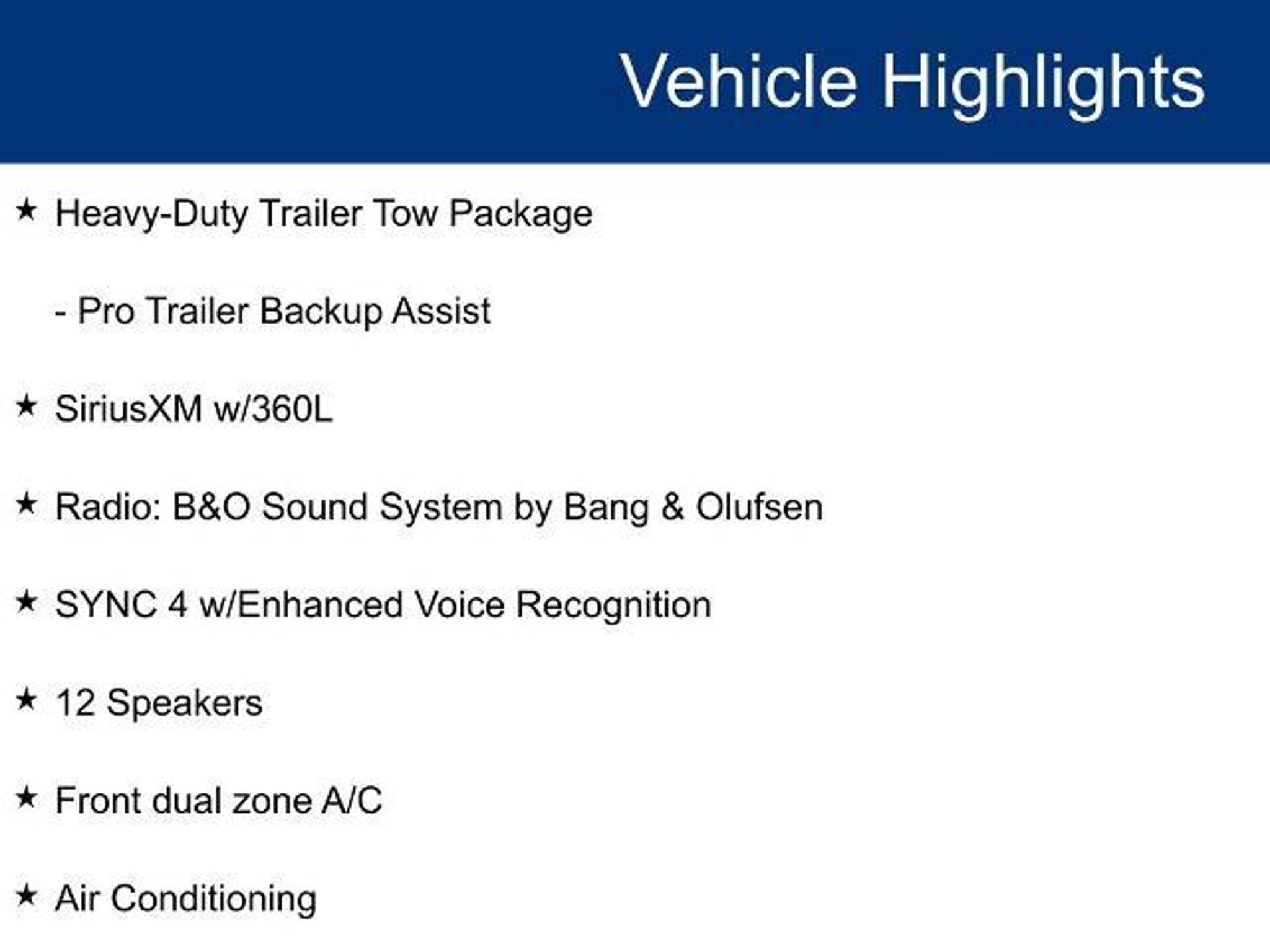 Vehicle Highlights

★ Heavy-Duty Trailer Tow Package

- Pro Trailer Backup Assist

★ SiriusXM w/360L

★ Radio: B&O Sound System by Bang & Olufsen

★ SYNC 4 w/Enhanced Voice Recognition

★ 12 Speakers

★ Front dual zone A/C

★ Air Conditioning